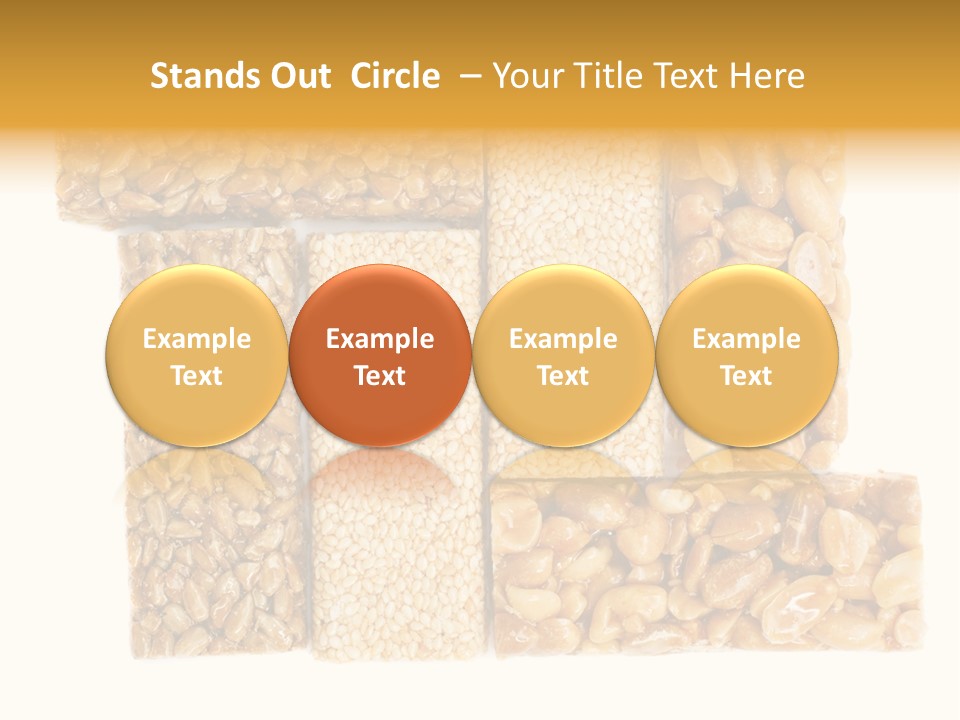 Stands Out  Circle  – Your Title Text Here

Example Text

Example Text

Example Text

Example Text